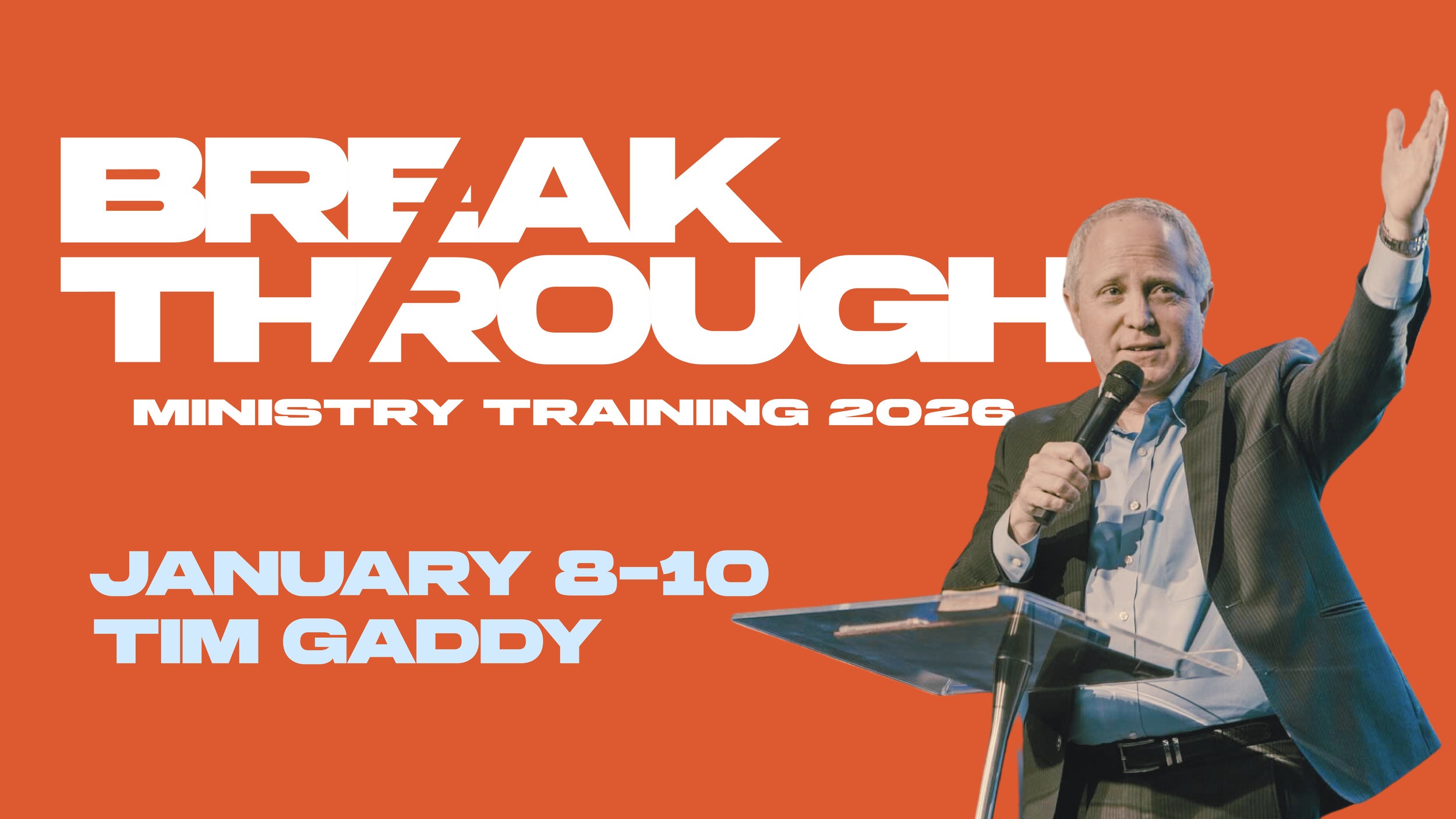 BREAK
THROUGH
MINISTRY TRAINING 2026

JANUARY 8-10
TIM GADDY